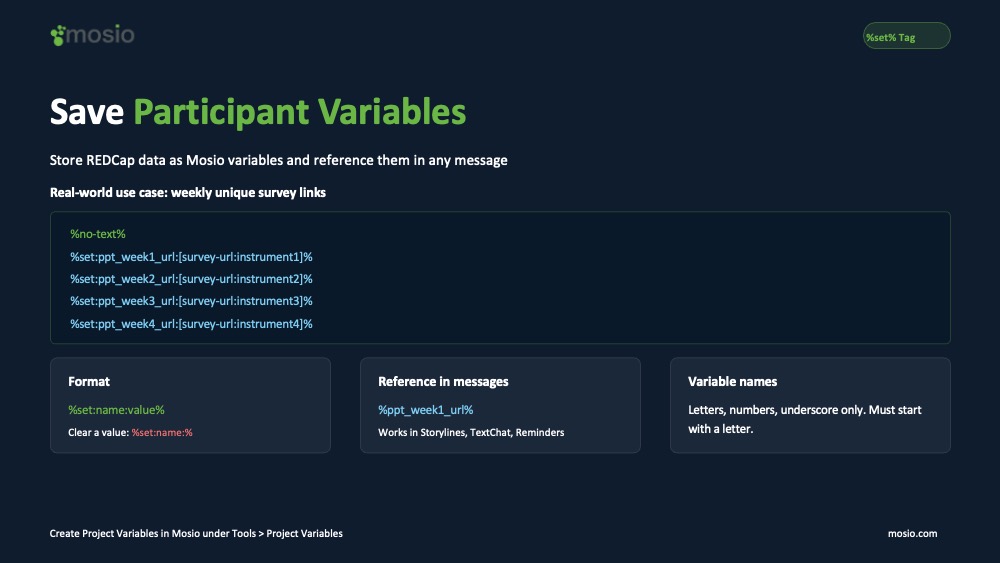 mosio

%set% Tag

Save Participant Variables

Store REDCap data as Mosio variables and reference them in any message

Real-world use case: weekly unique survey links

%no-text%
%set:ppt_week1_url:[survey-url:instrument1]%
%set:ppt_week2_url:[survey-url:instrument2]%
%set:ppt_week3_url:[survey-url:instrument3]%
%set:ppt_week4_url:[survey-url:instrument4]%

Format

%set:name:value%

Clear a value: %set:name:%

Reference in messages

%ppt_week1_url%

Works in Storylines, TextChat, Reminders

Variable names

Letters, numbers, underscore only. Must start with a letter.

Create Project Variables in Mosio under Tools > Project Variables

mosio.com